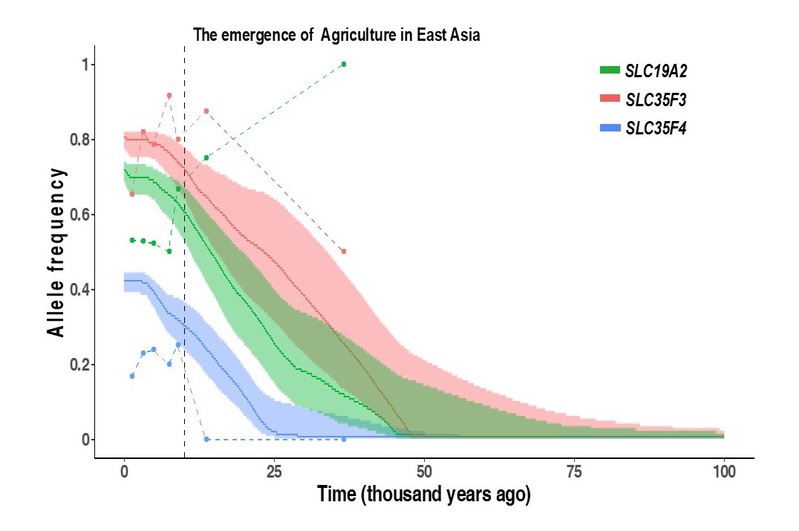 The emergence of Agriculture in East Asia

SLC19A2
SLC35F3
SLC35F4

Allele frequency

1
0.8
0.6
0.4
0.2
0

0
25
50
75
100

Time (thousand years ago)